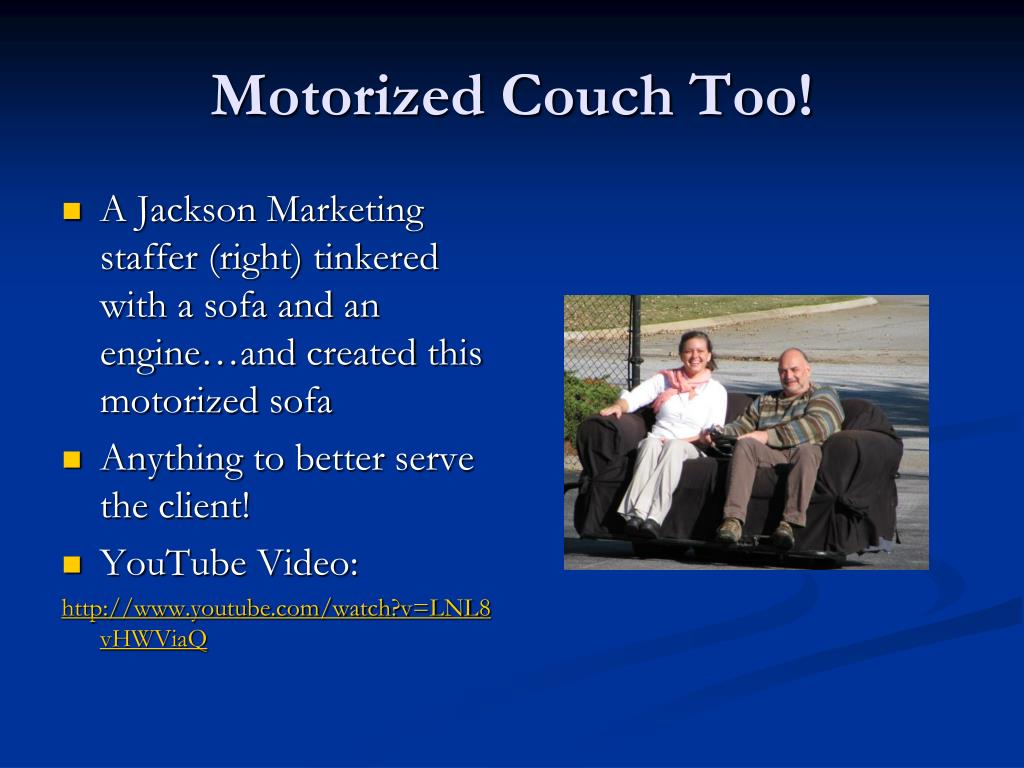 Motorized Couch Too!

- A Jackson Marketing staffer (right) tinkered with a sofa and an engine…and created this motorized sofa
- Anything to better serve the client!
- YouTube Video:

http://www.youtube.com/watch?v=LNL8vHWViaQ